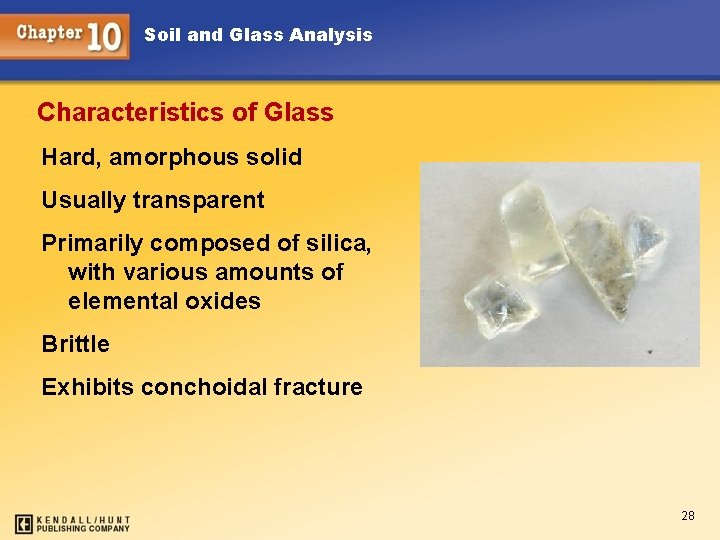 Chapter 10 Soil and Glass Analysis

Characteristics of Glass

Hard, amorphous solid

Usually transparent

Primarily composed of silica, with various amounts of elemental oxides

Brittle

Exhibits conchoidal fracture

KENDALL/HUNT PUBLISHING COMPANY

28